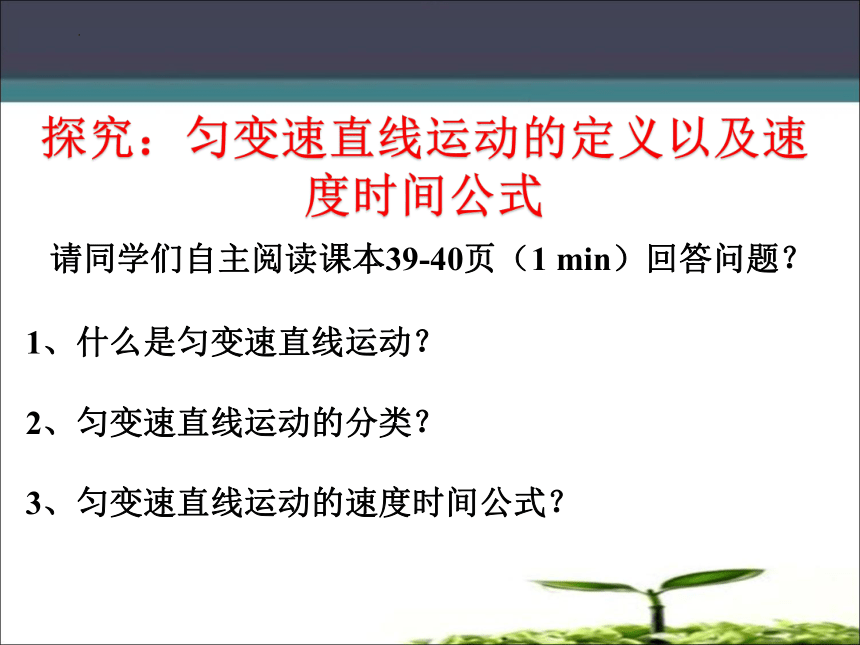 探究：匀变速直线运动的定义以及速度时间公式

请同学们自主阅读课本39-40页（1 min）回答问题？

1、什么是匀变速直线运动？

2、匀变速直线运动的分类？

3、匀变速直线运动的速度时间公式？